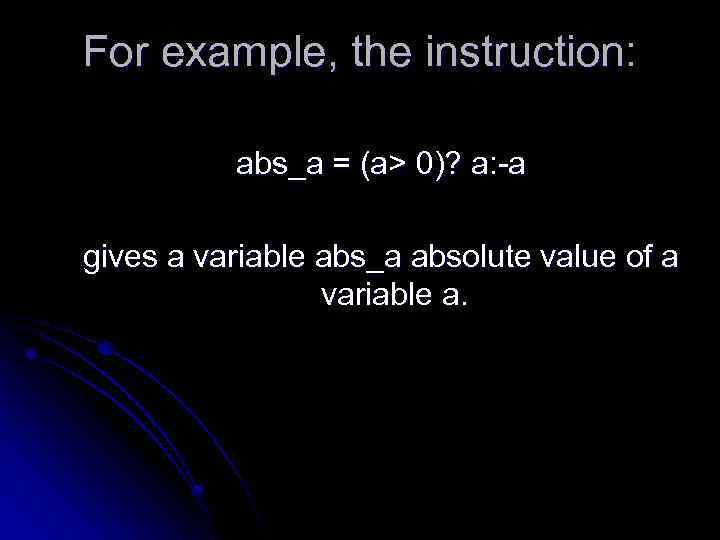 For example, the instruction:

abs_a = (a> 0)? a:-a

gives a variable abs_a absolute value of a variable a.